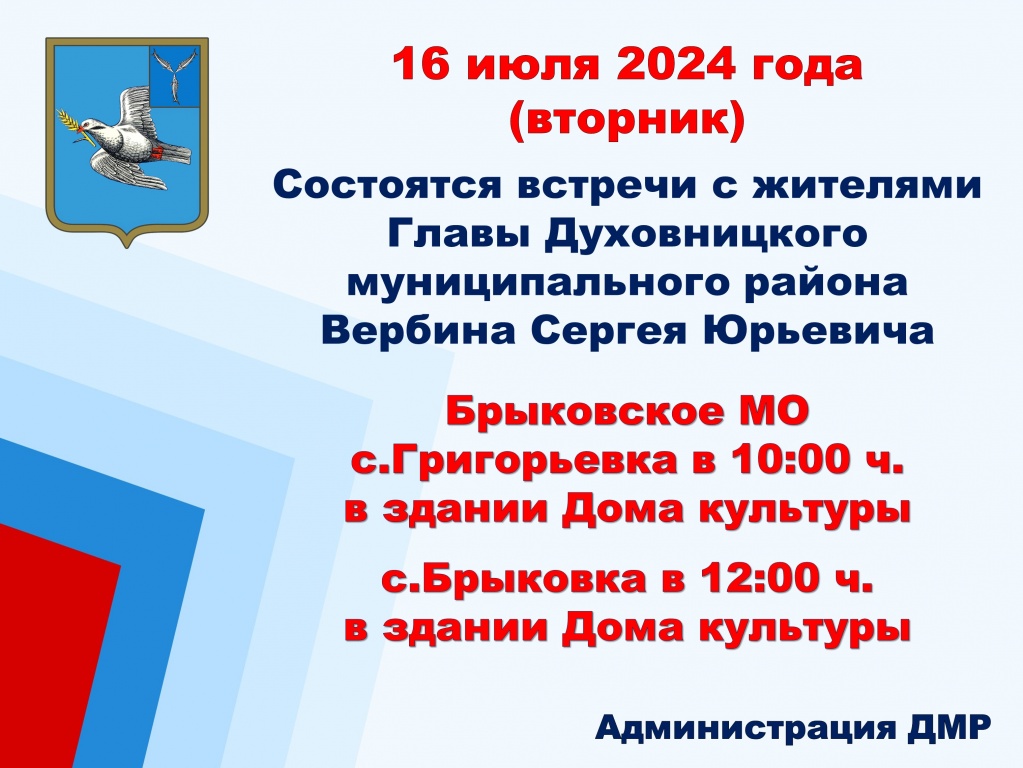 16 июля 2024 года
(вторник)

Состоятся встречи с жителями Главы Духовницкого муниципального района Вербина Сергея Юрьевича

Брыковское МО
с.Григорьевка в 10:00 ч.
в здании Дома культуры

с.Брыковка в 12:00 ч.
в здании Дома культуры

Администрация ДМР